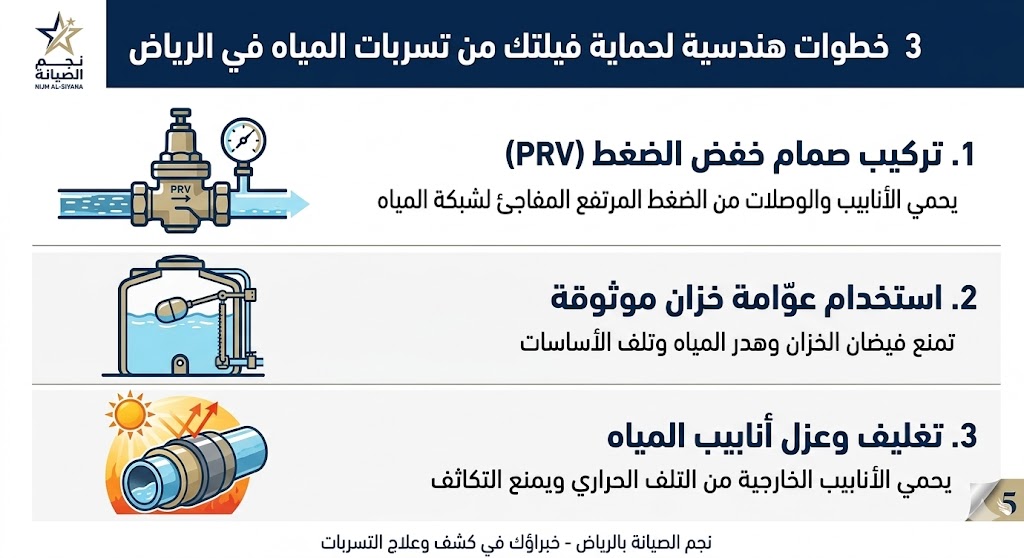 نجم الصيانة
NIJM AL-SIYANA

3 خطوات هندسية لحماية فيلتك من تسربات المياه في الرياض

PRV

1. تركيب صمام خفض الضغط (PRV)
يحمي الأنابيب والوصلات من الضغط المرتفع المفاجئ لشبكة المياه

2. استخدام عوّامة خزان موثوقة
تمنع فيضان الخزان وهدر المياه وتلف الأساسات

3. تغليف وعزل أنابيب المياه
يحمي الأنابيب الخارجية من التلف الحراري ويمنع التكاثف

5

نجم الصيانة بالرياض - خبراؤك في كشف وعلاج التسربات